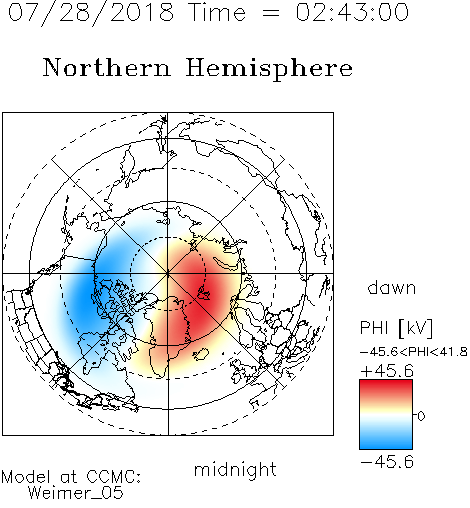 07/28/2018 Time = 02:43:00

Northern Hemisphere

dawn

PHI [kV]

−45.6<PHI<41.8

+45.6

0

−45.6

midnight

Model at CCMC:
Weimer_05